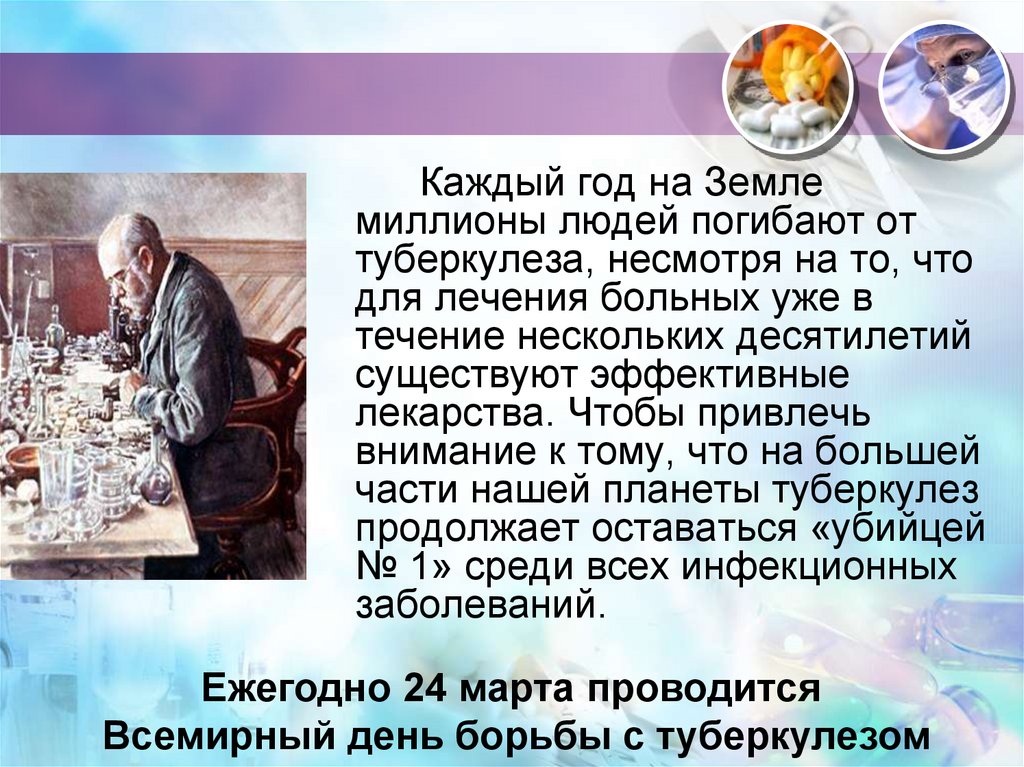 Каждый год на Земле миллионы людей погибают от туберкулеза, несмотря на то, что для лечения больных уже в течение нескольких десятилетий существуют эффективные лекарства. Чтобы привлечь внимание к тому, что на большей части нашей планеты туберкулез продолжает оставаться «убийцей № 1» среди всех инфекционных заболеваний.

Ежегодно 24 марта проводится Всемирный день борьбы с туберкулезом